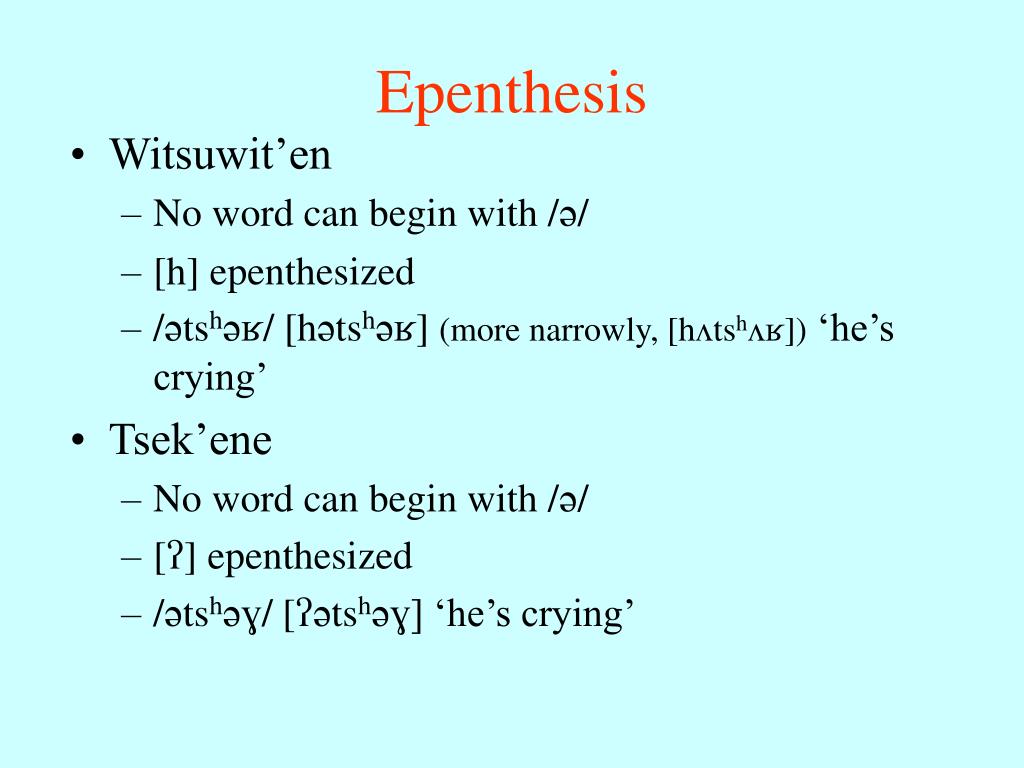 Epenthesis

• Witsuwit’en
– No word can begin with /ə/
– [h] epenthesized
– /ətsʰəʁ/ [hətsʰəʁ] (more narrowly, [hʌtsʰʌʁ]) ‘he’s crying’

• Tsek’ene
– No word can begin with /ə/
– [ʔ] epenthesized
– /ətsʰəɣ/ [ʔətsʰəɣ] ‘he’s crying’